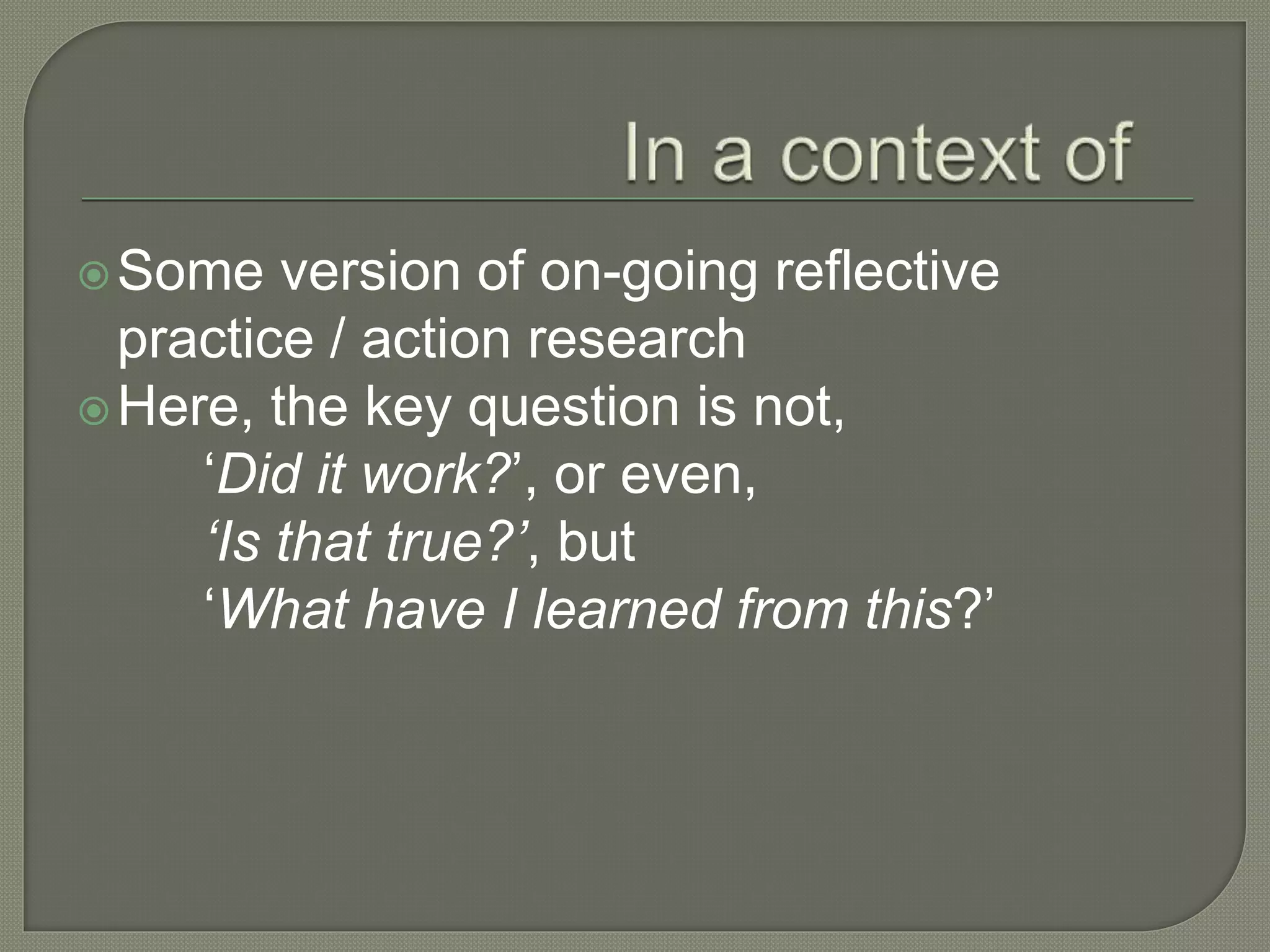 In a context of

Some version of on-going reflective practice / action research

Here, the key question is not,
‘Did it work?’, or even,
‘Is that true?’, but
‘What have I learned from this?’